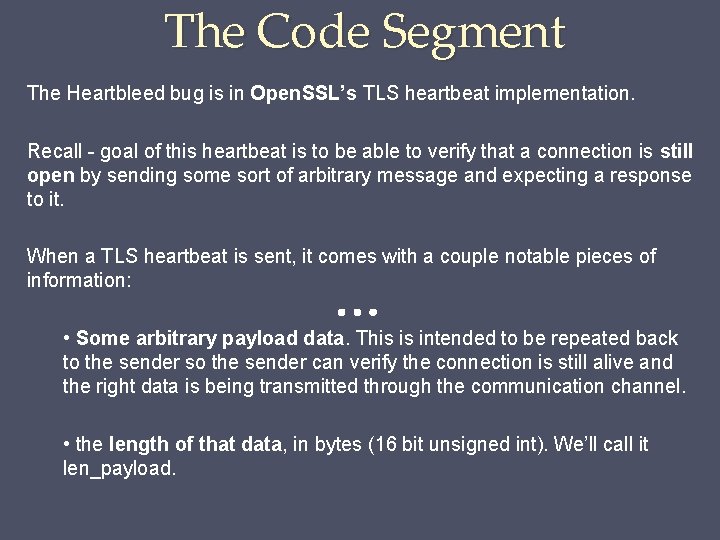 The Code Segment

The Heartbleed bug is in OpenSSL's TLS heartbeat implementation.

Recall - goal of this heartbeat is to be able to verify that a connection is still open by sending some sort of arbitrary message and expecting a response to it.

When a TLS heartbeat is sent, it comes with a couple notable pieces of information:

...

• Some arbitrary payload data. This is intended to be repeated back to the sender so the sender can verify the connection is still alive and the right data is being transmitted through the communication channel.

• the length of that data, in bytes (16 bit unsigned int). We'll call it len_payload.